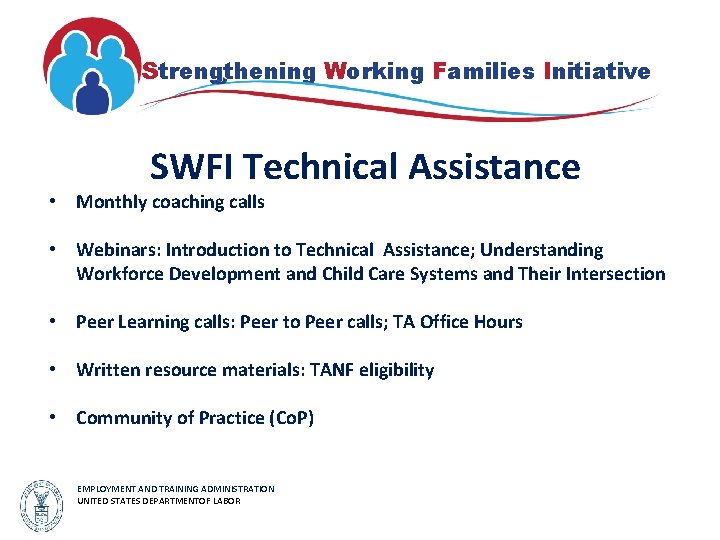 Strengthening Working Families Initiative

SWFI Technical Assistance

• Monthly coaching calls

• Webinars: Introduction to Technical Assistance; Understanding Workforce Development and Child Care Systems and Their Intersection

• Peer Learning calls: Peer to Peer calls; TA Office Hours

• Written resource materials: TANF eligibility

• Community of Practice (CoP)

EMPLOYMENT AND TRAINING ADMINISTRATION
UNITED STATES DEPARTMENTOF LABOR